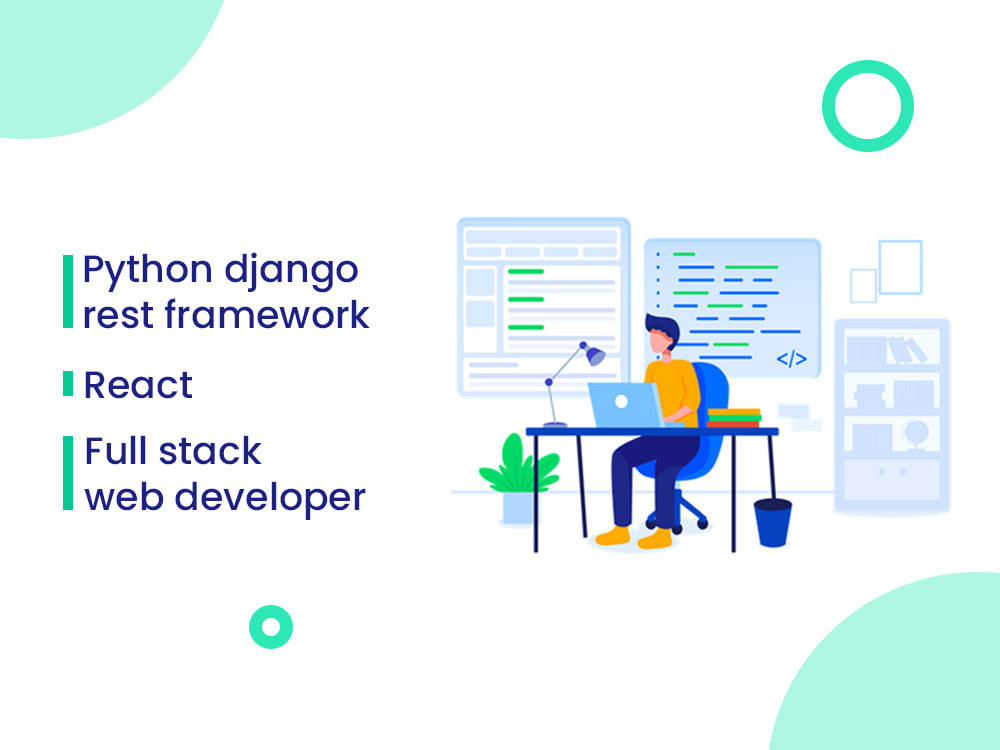 Python django rest framework

React

Full stack web developer

</>